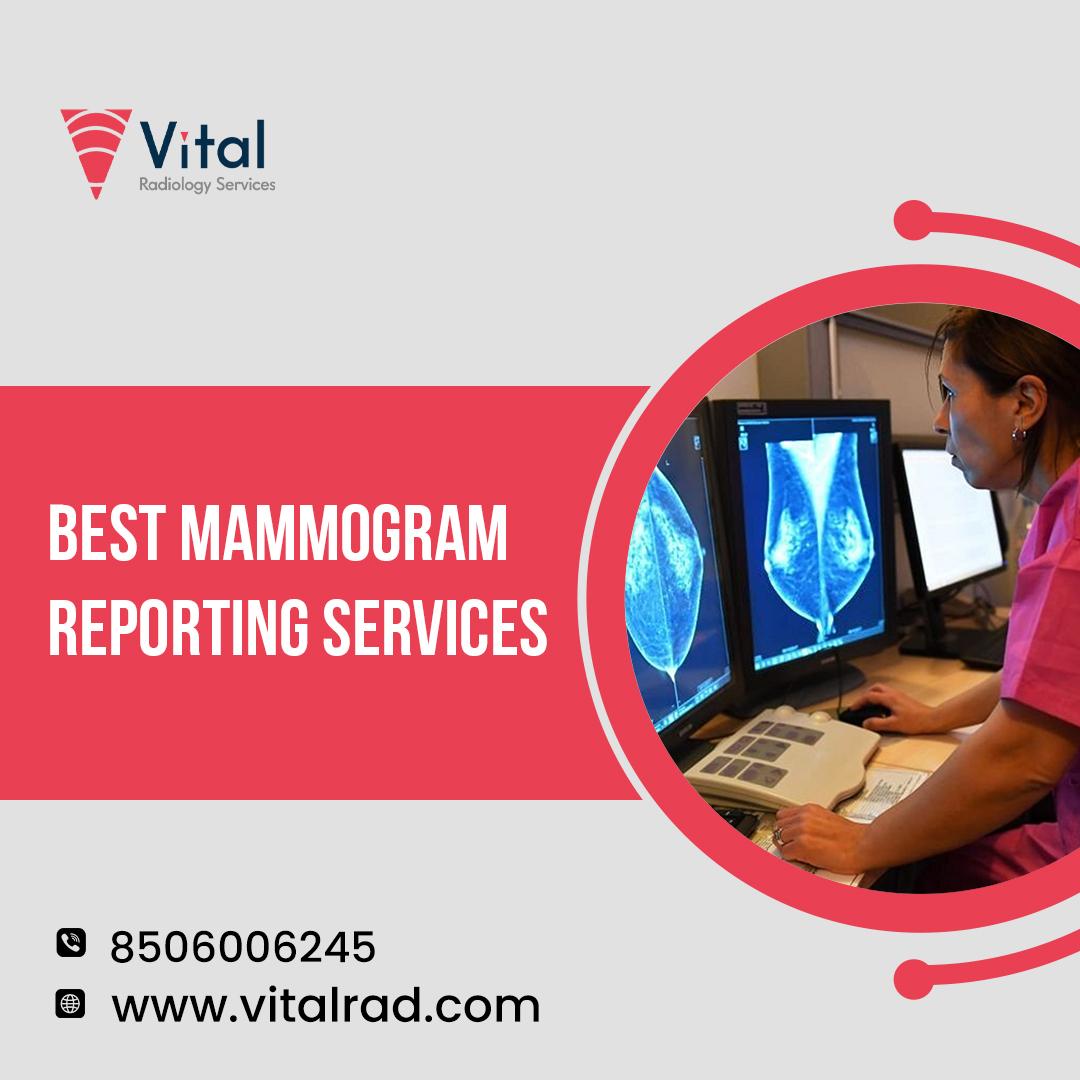 Vital
Radiology Services

BEST MAMMOGRAM REPORTING SERVICES

8506006245
www.vitalrad.com